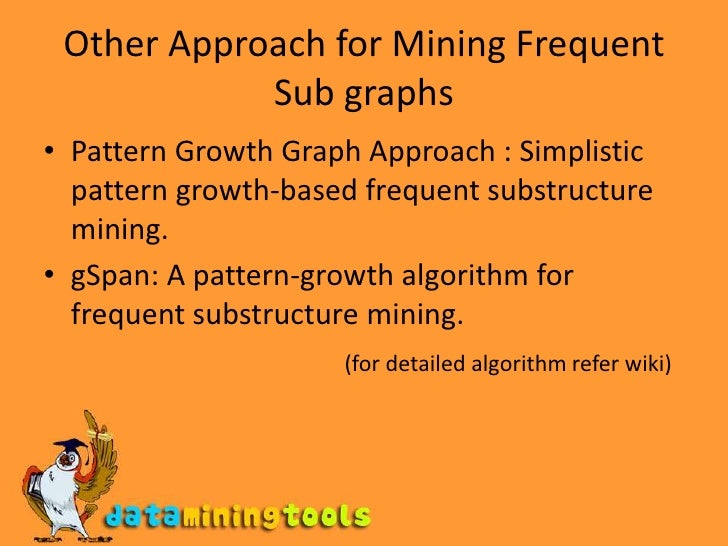 Other Approach for Mining Frequent Sub graphs

• Pattern Growth Graph Approach : Simplistic pattern growth-based frequent substructure mining.

• gSpan: A pattern-growth algorithm for frequent substructure mining.

(for detailed algorithm refer wiki)

dataminingtools